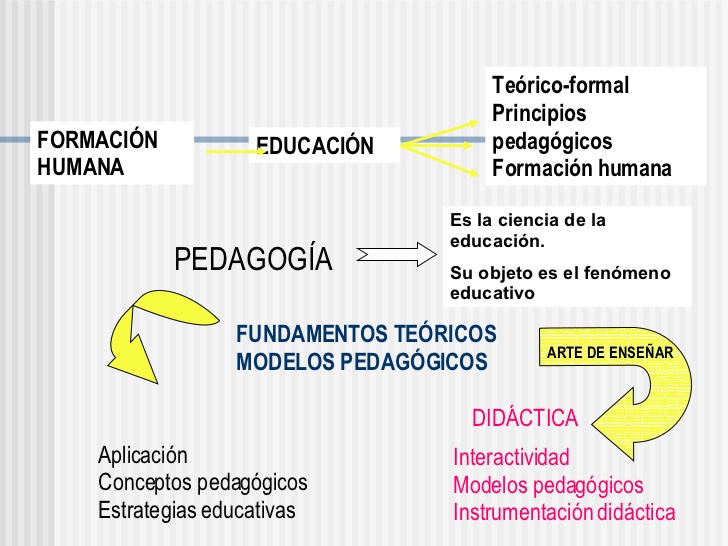 FORMACIÓN HUMANA

EDUCACIÓN

Teórico-formal
Principios pedagógicos
Formación humana

PEDAGOGÍA

Es la ciencia de la educación.

Su objeto es el fenómeno educativo

FUNDAMENTOS TEÓRICOS
MODELOS PEDAGÓGICOS

ARTE DE ENSEÑAR

DIDÁCTICA

Aplicación
Conceptos pedagógicos
Estrategias educativas

Interactividad
Modelos pedagógicos
Instrumentación didáctica